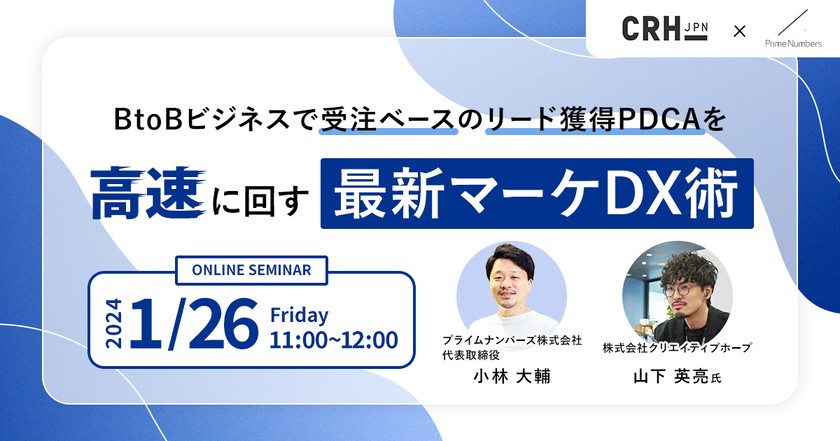 CRH JPN × Prime Numbers

BtoBビジネスで受注ベースのリード獲得PDCAを

高速に回す 最新マーケDX術

ONLINE SEMINAR

2024 1/26 Friday 11:00~12:00

プライムナンバーズ株式会社
代表取締役
小林 大輔

株式会社クリエイティブホープ
山下 英亮氏